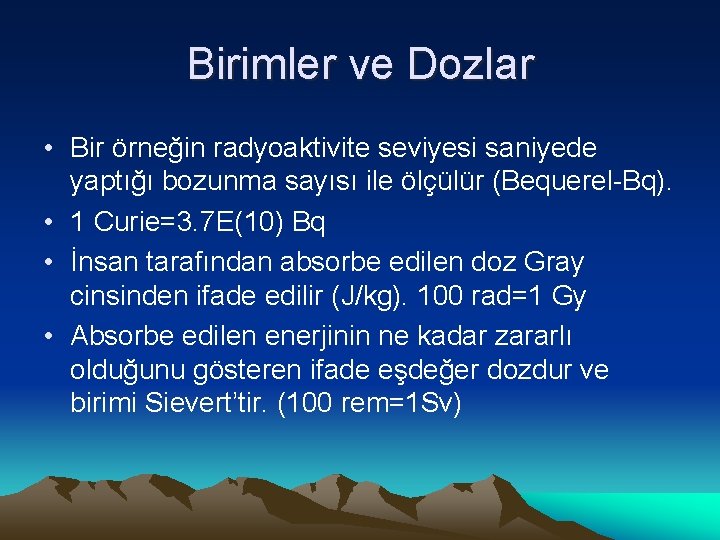 Birimler ve Dozlar

• Bir örneğin radyoaktivite seviyesi saniyede yaptığı bozunma sayısı ile ölçülür (Bequerel-Bq).
• 1 Curie=3.7E(10) Bq
• İnsan tarafından absorbe edilen doz Gray cinsinden ifade edilir (J/kg). 100 rad=1 Gy
• Absorbe edilen enerjinin ne kadar zararlı olduğunu gösteren ifade eşdeğer dozdur ve birimi Sievert'tir. (100 rem=1Sv)